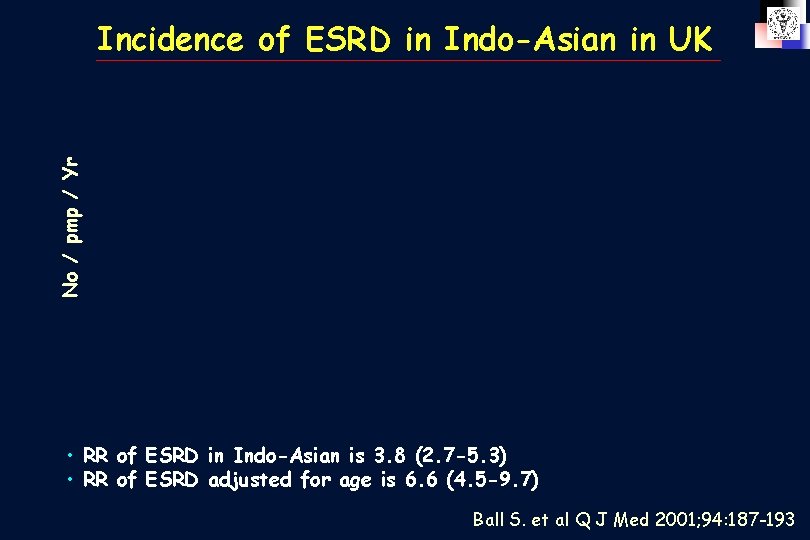 Incidence of ESRD in Indo-Asian in UK

No / pmp / Yr

• RR of ESRD in Indo-Asian is 3.8 (2.7-5.3)
• RR of ESRD adjusted for age is 6.6 (4.5-9.7)

Ball S. et al Q J Med 2001;94:187-193